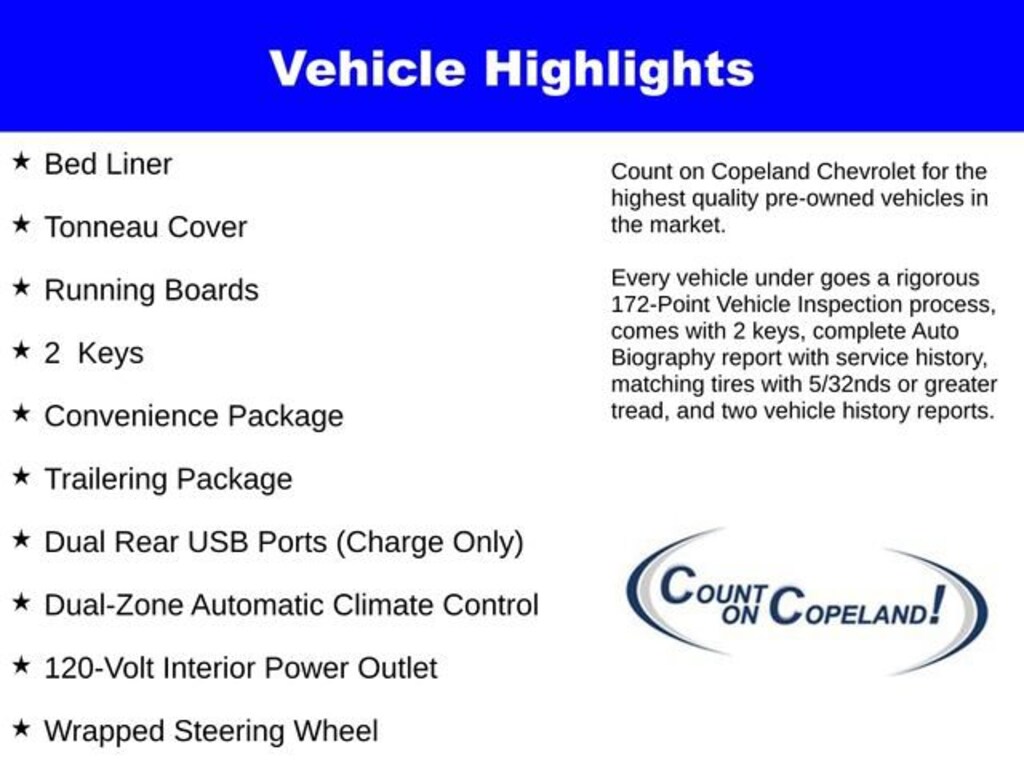 Vehicle Highlights

★ Bed Liner

★ Tonneau Cover

★ Running Boards

★ 2 Keys

★ Convenience Package

★ Trailering Package

★ Dual Rear USB Ports (Charge Only)

★ Dual-Zone Automatic Climate Control

★ 120-Volt Interior Power Outlet

★ Wrapped Steering Wheel

Count on Copeland Chevrolet for the highest quality pre-owned vehicles in the market.

Every vehicle under goes a rigorous 172-Point Vehicle Inspection process, comes with 2 keys, complete Auto Biography report with service history, matching tires with 5/32nds or greater tread, and two vehicle history reports.

COUNT ON COPELAND!